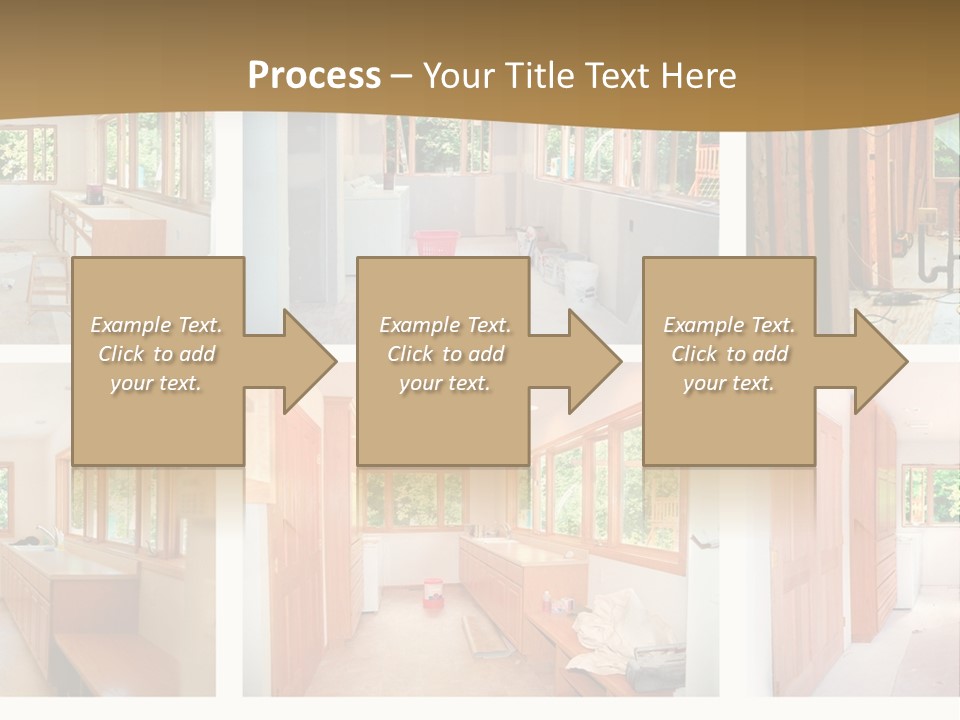 Process – Your Title Text Here

Example Text. Click to add your text.

Example Text. Click to add your text.

Example Text. Click to add your text.